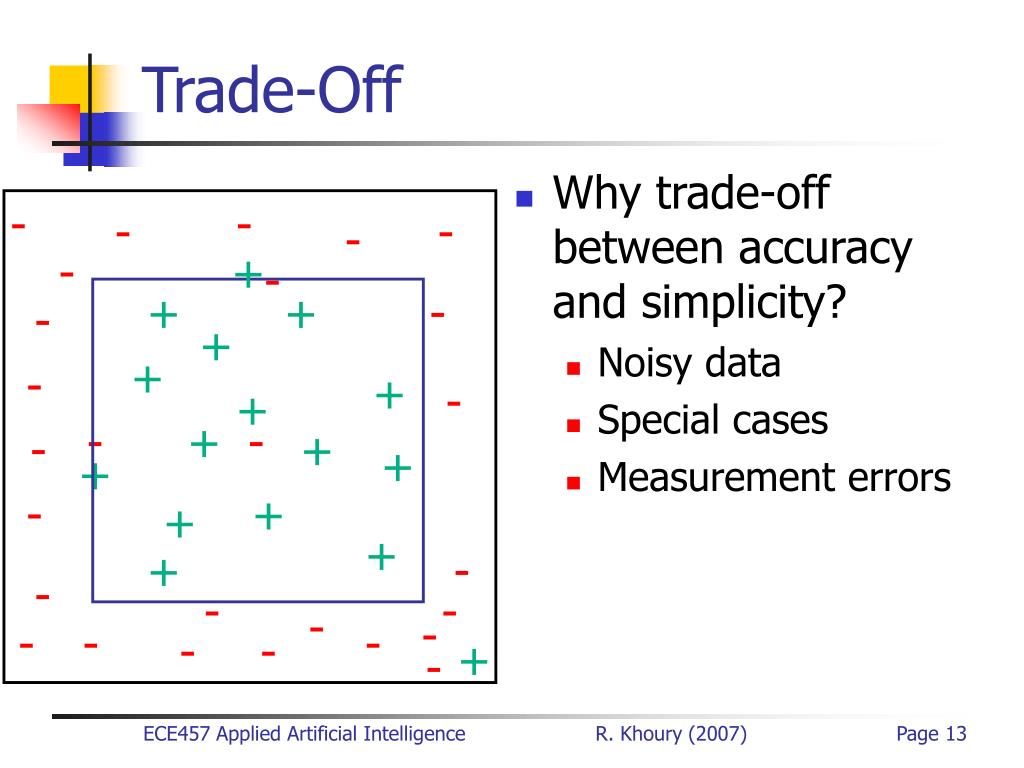 Trade-Off

Why trade-off between accuracy and simplicity?
Noisy data
Special cases
Measurement errors

ECE457 Applied Artificial Intelligence R. Khoury (2007) Page 13